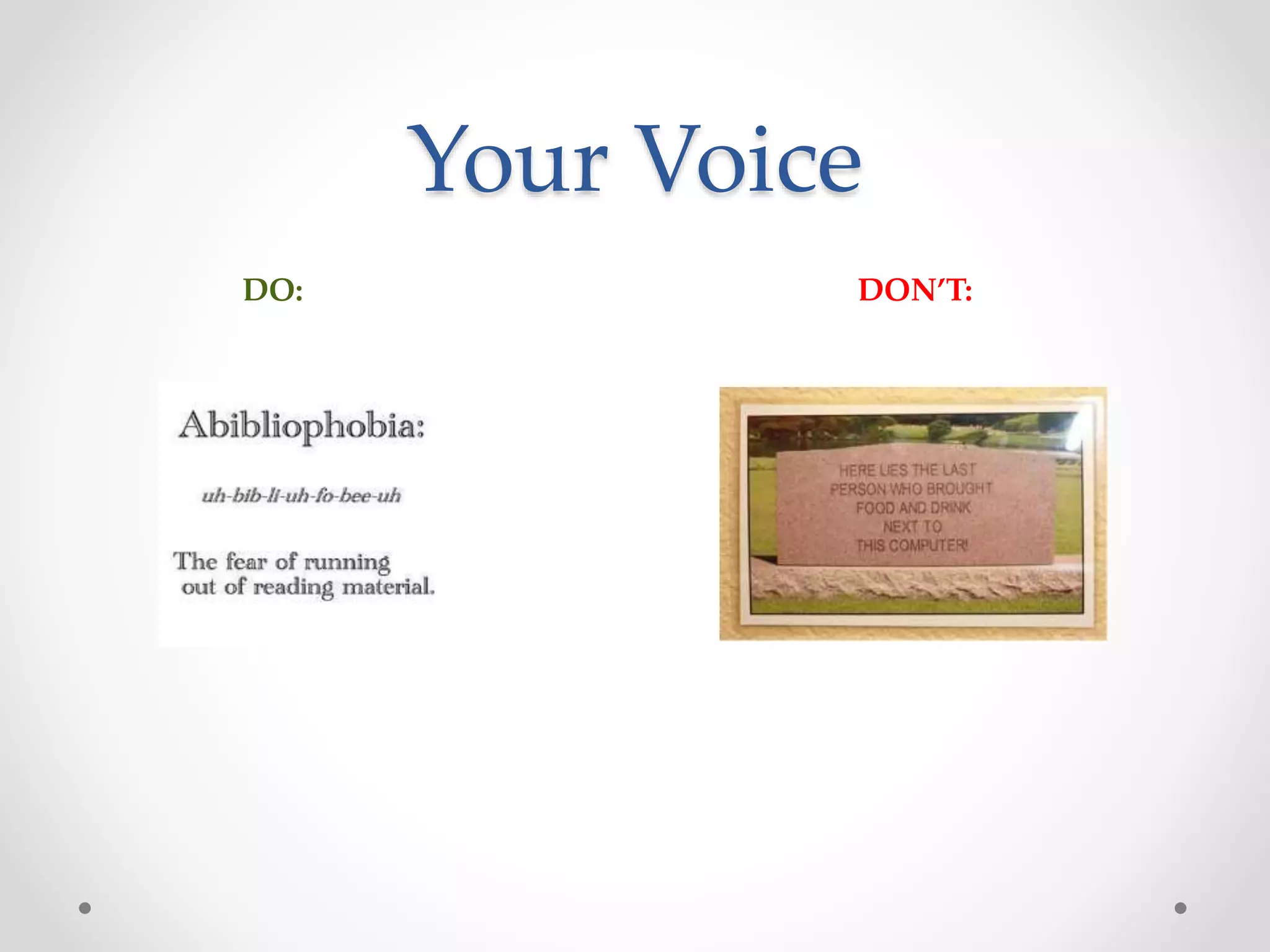 Your Voice

DO:

Abibliophobia:

uh-bib-li-uh-fo-bee-uh

The fear of running out of reading material.

DON'T:

HERE LIES THE LAST PERSON WHO BROUGHT FOOD AND DRINK NEXT TO THIS COMPUTER!